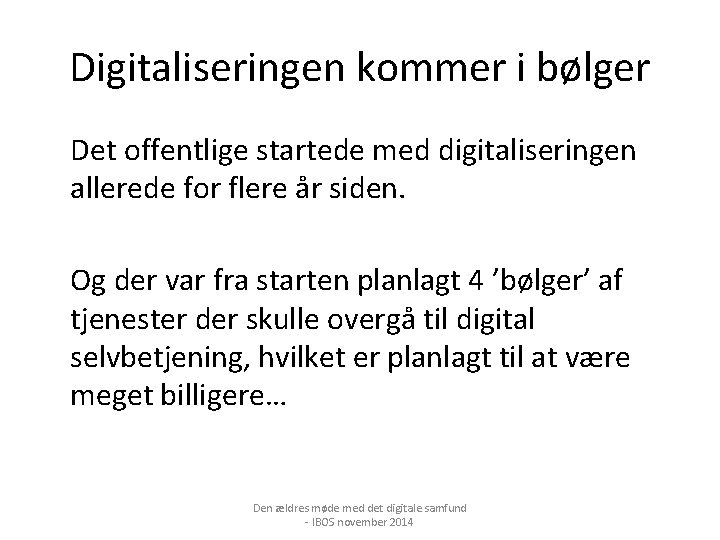 Digitaliseringen kommer i bølger

Det offentlige startede med digitaliseringen allerede for flere år siden.

Og der var fra starten planlagt 4 ’bølger’ af tjenester der skulle overgå til digital selvbetjening, hvilket er planlagt til at være meget billigere…

Den ældres møde med det digitale samfund - IBOS november 2014